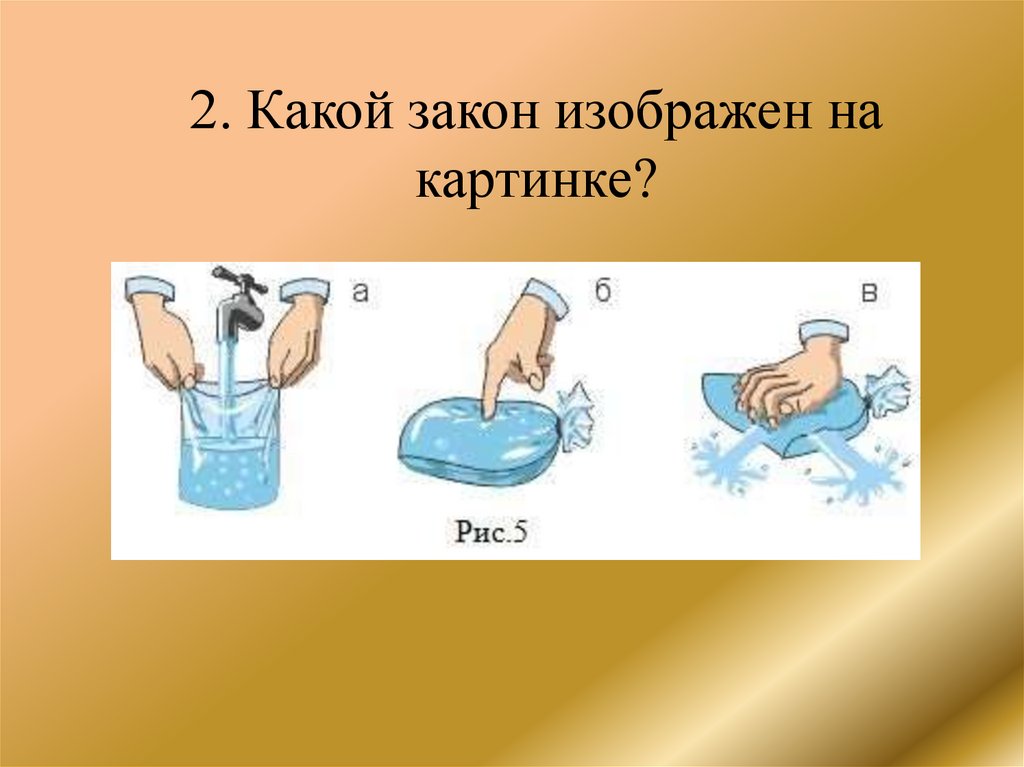 2. Какой закон изображен на картинке?

а

б

в

Рис.5